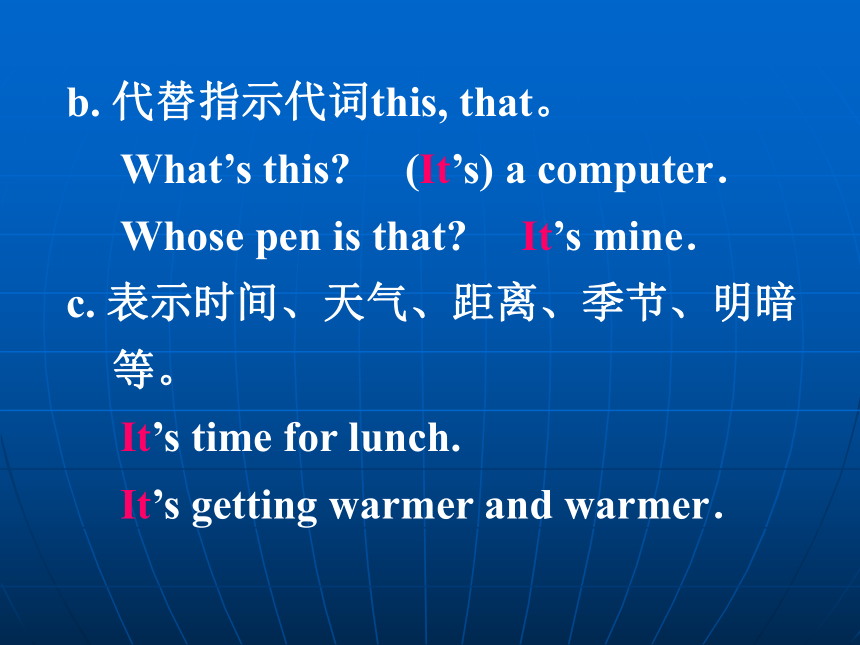 b. 代替指示代词this, that。

What’s this? (It’s) a computer.

Whose pen is that? It’s mine.

c. 表示时间、天气、距离、季节、明暗等。

It’s time for lunch.

It’s getting warmer and warmer.